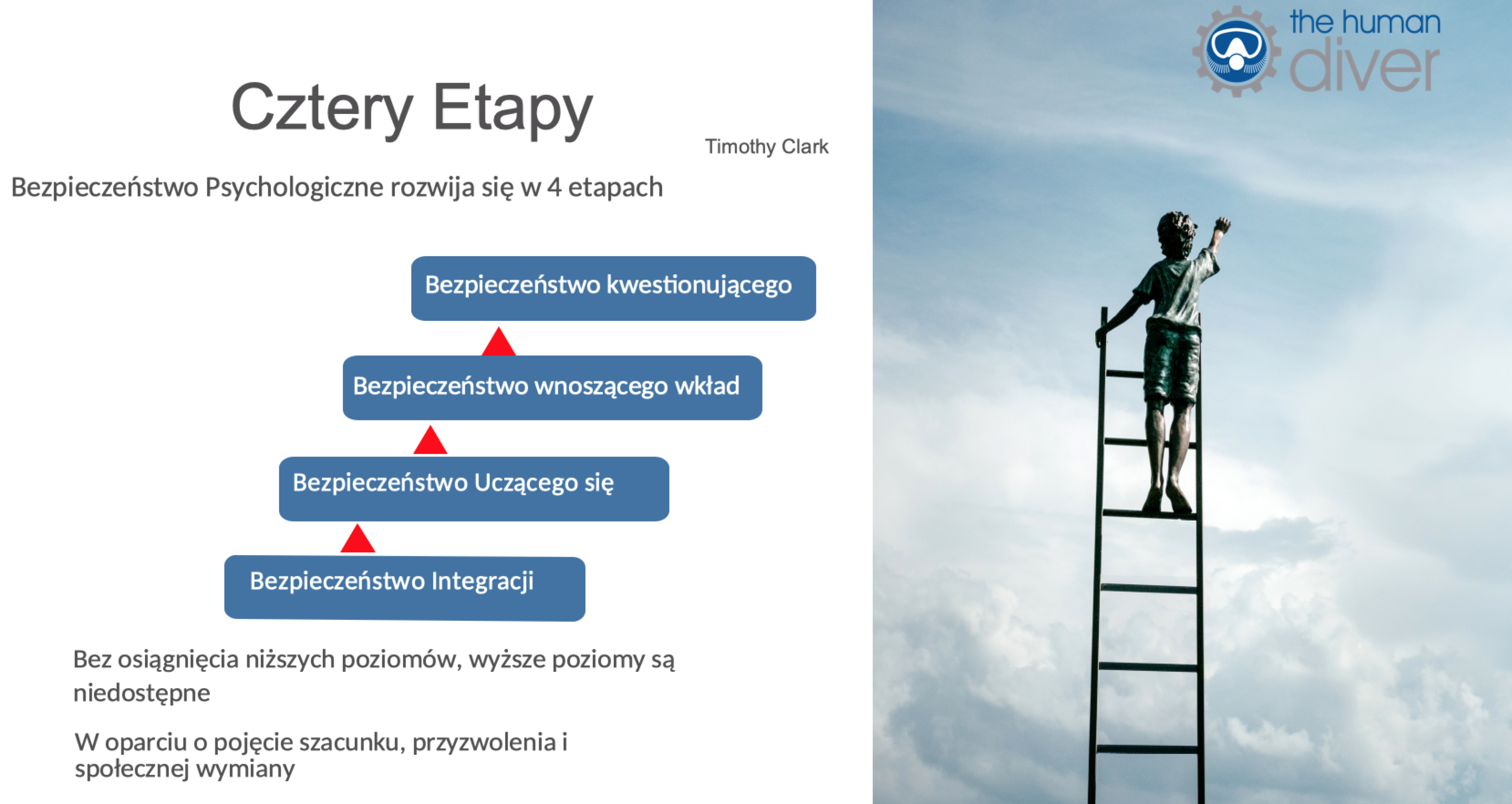 Cztery Etapy

Timothy Clark

Bezpieczeństwo Psychologiczne rozwija się w 4 etapach

Bezpieczeństwo kwestionującego

Bezpieczeństwo wnoszącego wkład

Bezpieczeństwo Uczącego się

Bezpieczeństwo Integracji

Bez osiągnięcia niższych poziomów, wyższe poziomy są niedostępne

W oparciu o pojęcie szacunku, przyzwolenia i społecznej wymiany

the human diver